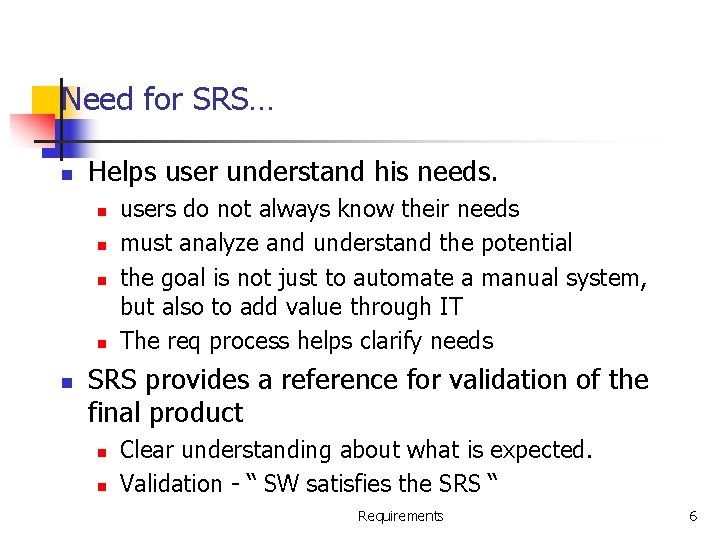 Need for SRS…

- Helps user understand his needs.
  - users do not always know their needs
  - must analyze and understand the potential
  - the goal is not just to automate a manual system, but also to add value through IT
  - The req process helps clarify needs
- SRS provides a reference for validation of the final product
  - Clear understanding about what is expected.
  - Validation - “ SW satisfies the SRS “

Requirements

6